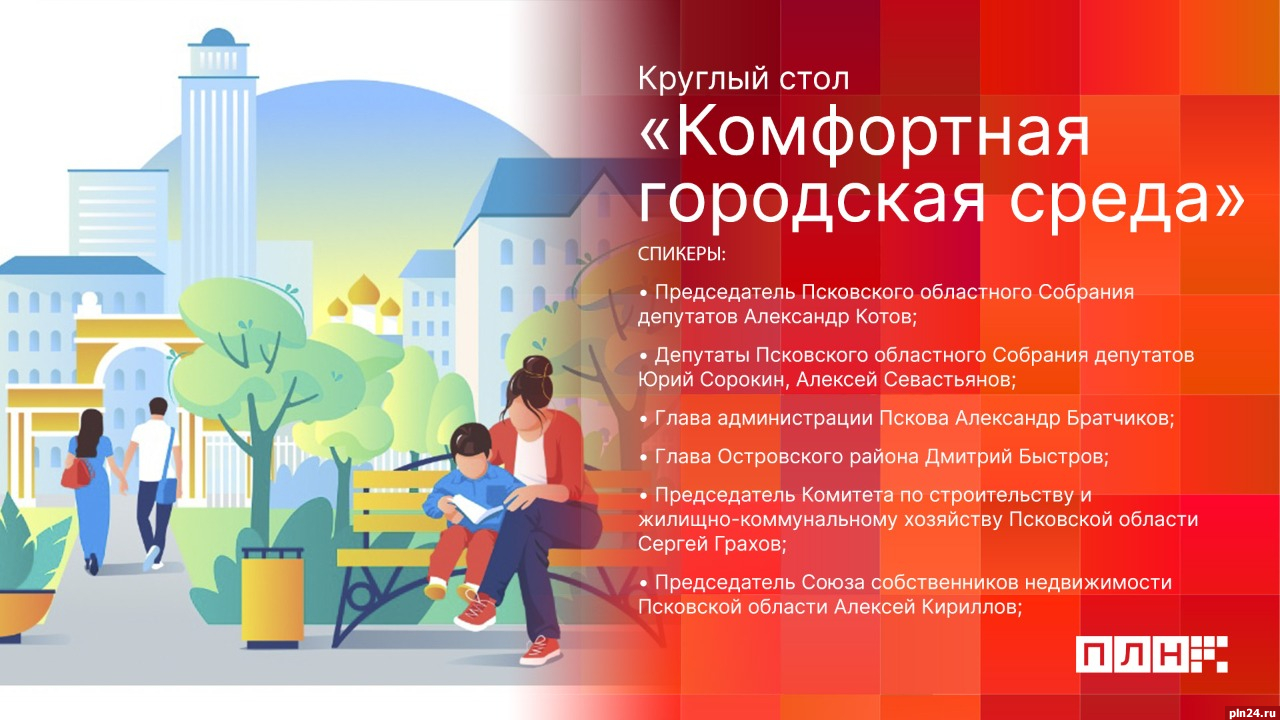 Круглый стол
«Комфортная городская среда»

СПИКЕРЫ:

• Председатель Псковского областного Собрания депутатов Александр Котов;

• Депутаты Псковского областного Собрания депутатов Юрий Сорокин, Алексей Севастьянов;

• Глава администрации Пскова Александр Братчиков;

• Глава Островского района Дмитрий Быстров;

• Председатель Комитета по строительству и жилищно-коммунальному хозяйству Псковской области Сергей Грахов;

• Председатель Союза собственников недвижимости Псковской области Алексей Кириллов;

ПЛН

pln24.ru